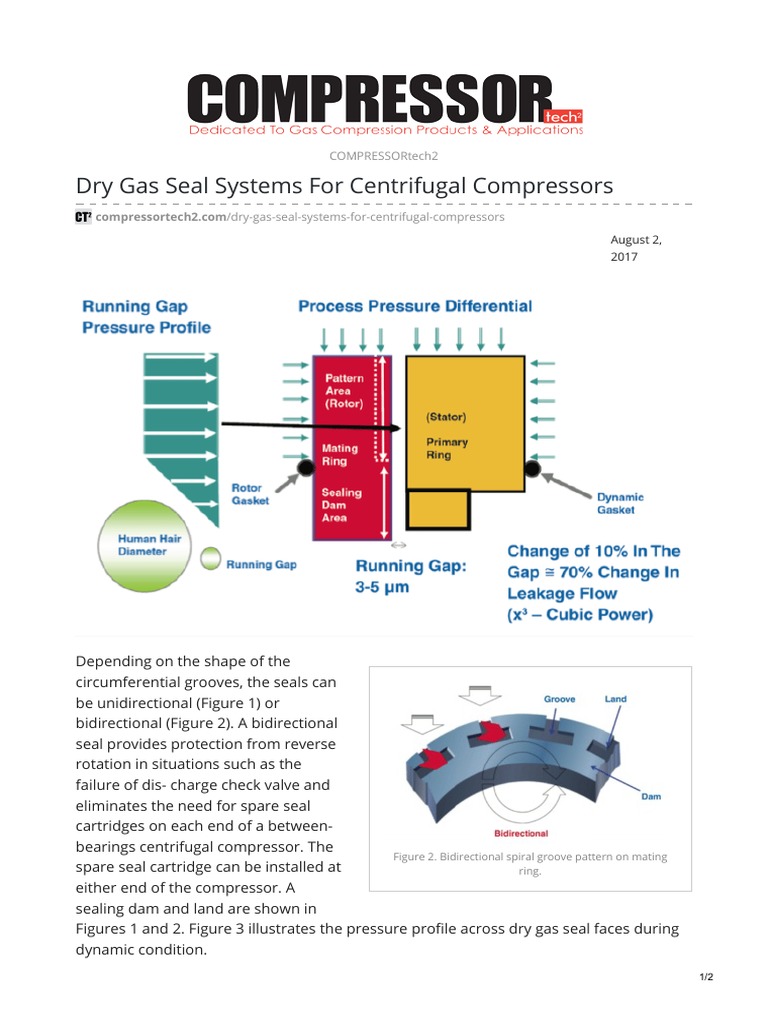 COMPRESSOR tech²
Dedicated To Gas Compression Products & Applications

COMPRESSORtech2

Dry Gas Seal Systems For Centrifugal Compressors

CT² compressortech2.com/dry-gas-seal-systems-for-centrifugal-compressors

August 2, 2017

Running Gap Pressure Profile

Process Pressure Differential

Pattern Area (Rotor)

Mating Ring

Sealing Dam Area

(Stator)

Primary Ring

Rotor Gasket

Dynamic Gasket

Human Hair Diameter

Running Gap

Running Gap: 3-5 µm

Change of 10% In The Gap ≅ 70% Change In Leakage Flow ($x^3$ – Cubic Power)

Depending on the shape of the circumferential grooves, the seals can be unidirectional (Figure 1) or bidirectional (Figure 2). A bidirectional seal provides protection from reverse rotation in situations such as the failure of dis- charge check valve and eliminates the need for spare seal cartridges on each end of a between-bearings centrifugal compressor. The spare seal cartridge can be installed at either end of the compressor. A sealing dam and land are shown in Figures 1 and 2. Figure 3 illustrates the pressure profile across dry gas seal faces during dynamic condition.

Groove

Land

Dam

Bidirectional

Figure 2. Bidirectional spiral groove pattern on mating ring.

1/2